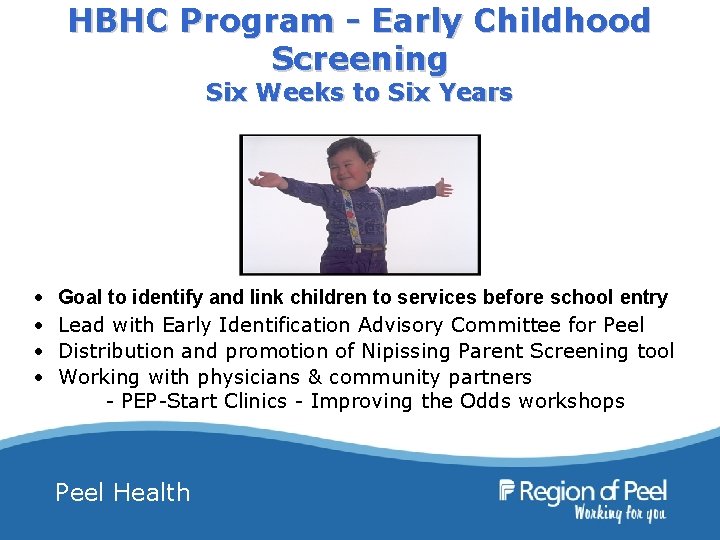 HBHC Program - Early Childhood Screening
Six Weeks to Six Years

• Goal to identify and link children to services before school entry
• Lead with Early Identification Advisory Committee for Peel
• Distribution and promotion of Nipissing Parent Screening tool
• Working with physicians & community partners
- PEP-Start Clinics - Improving the Odds workshops

Peel Health

Region of Peel
Working for you